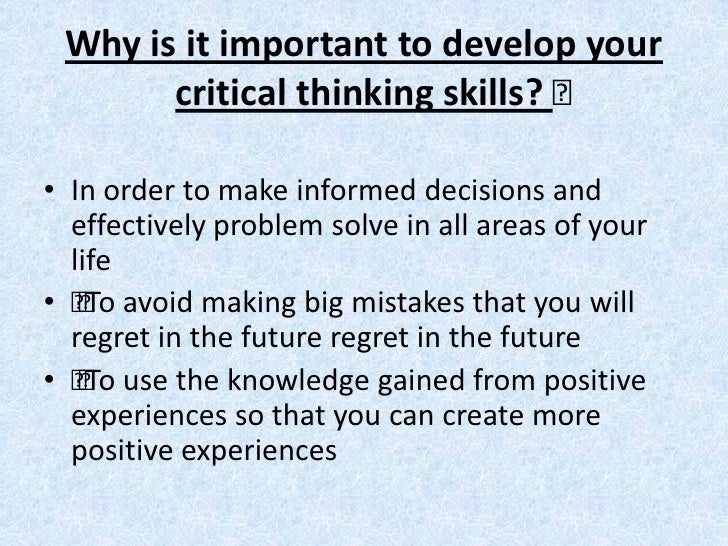 Why is it important to develop your critical thinking skills? 

• In order to make informed decisions and effectively problem solve in all areas of your life
• To avoid making big mistakes that you will regret in the future regret in the future
• To use the knowledge gained from positive experiences so that you can create more positive experiences